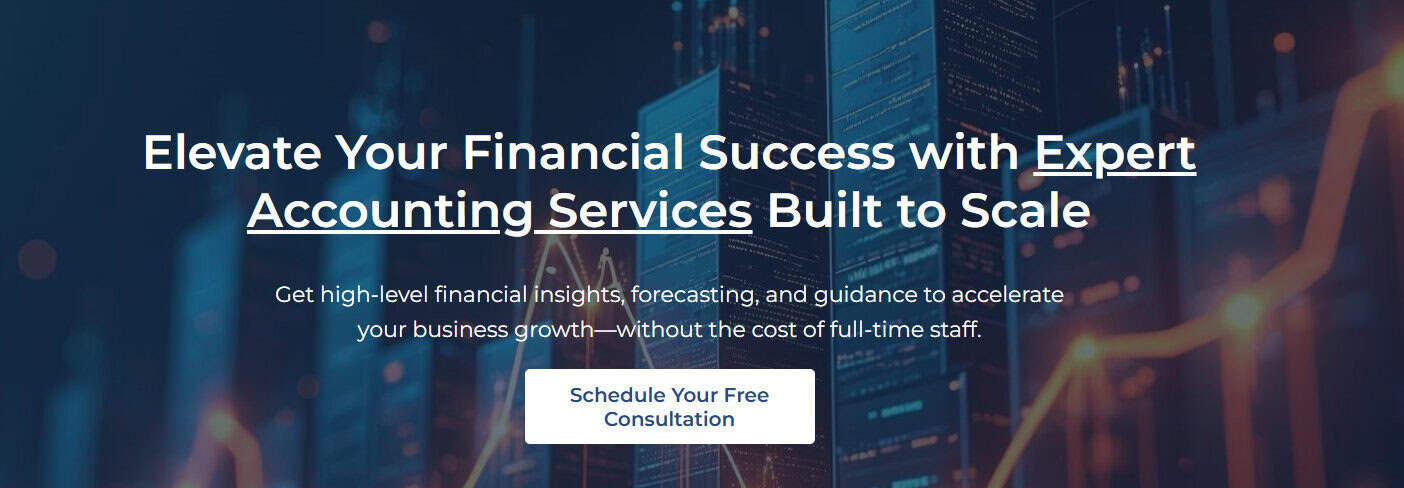 Elevate Your Financial Success with Expert Accounting Services Built to Scale

Get high-level financial insights, forecasting, and guidance to accelerate your business growth—without the cost of full-time staff.

Schedule Your Free Consultation